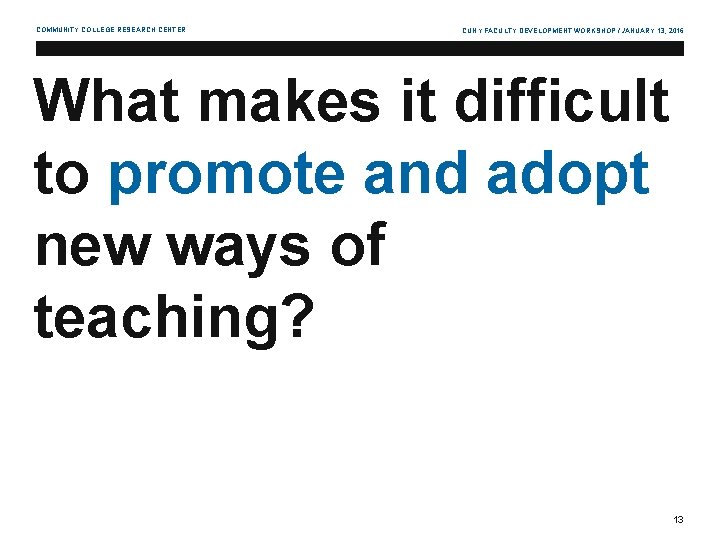 COMMUNITY COLLEGE RESEARCH CENTER

CUNY FACULTY DEVELOPMENT WORKSHOP / JANUARY 13, 2016

What makes it difficult to promote and adopt new ways of teaching?

13